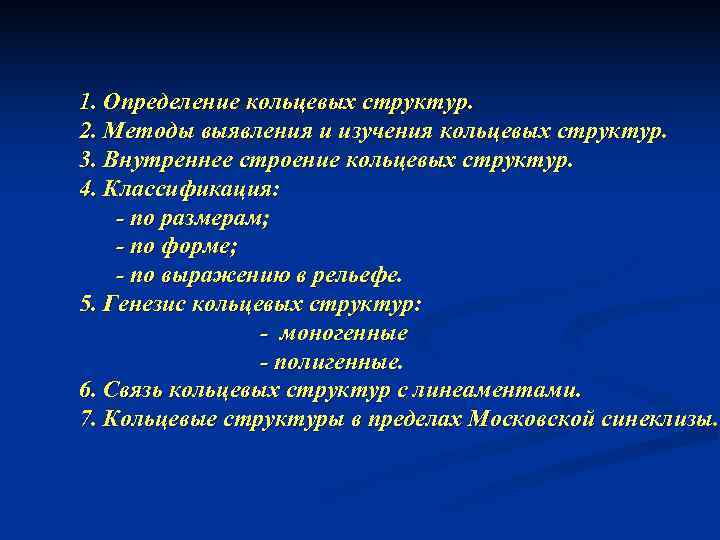 1. Определение кольцевых структур.
2. Методы выявления и изучения кольцевых структур.
3. Внутреннее строение кольцевых структур.
4. Классификация:
- по размерам;
- по форме;
- по выражению в рельефе.
5. Генезис кольцевых структур:
- моногенные
- полигенные.
6. Связь кольцевых структур с линеаментами.
7. Кольцевые структуры в пределах Московской синеклизы.